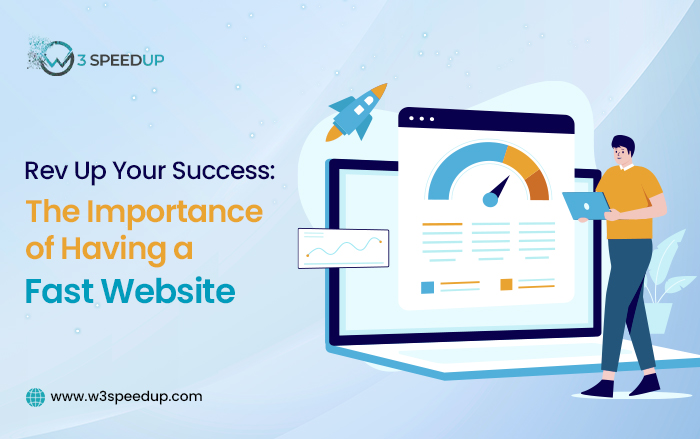 W3 SPEEDUP

Rev Up Your Success: The Importance of Having a Fast Website

www.w3speedup.com